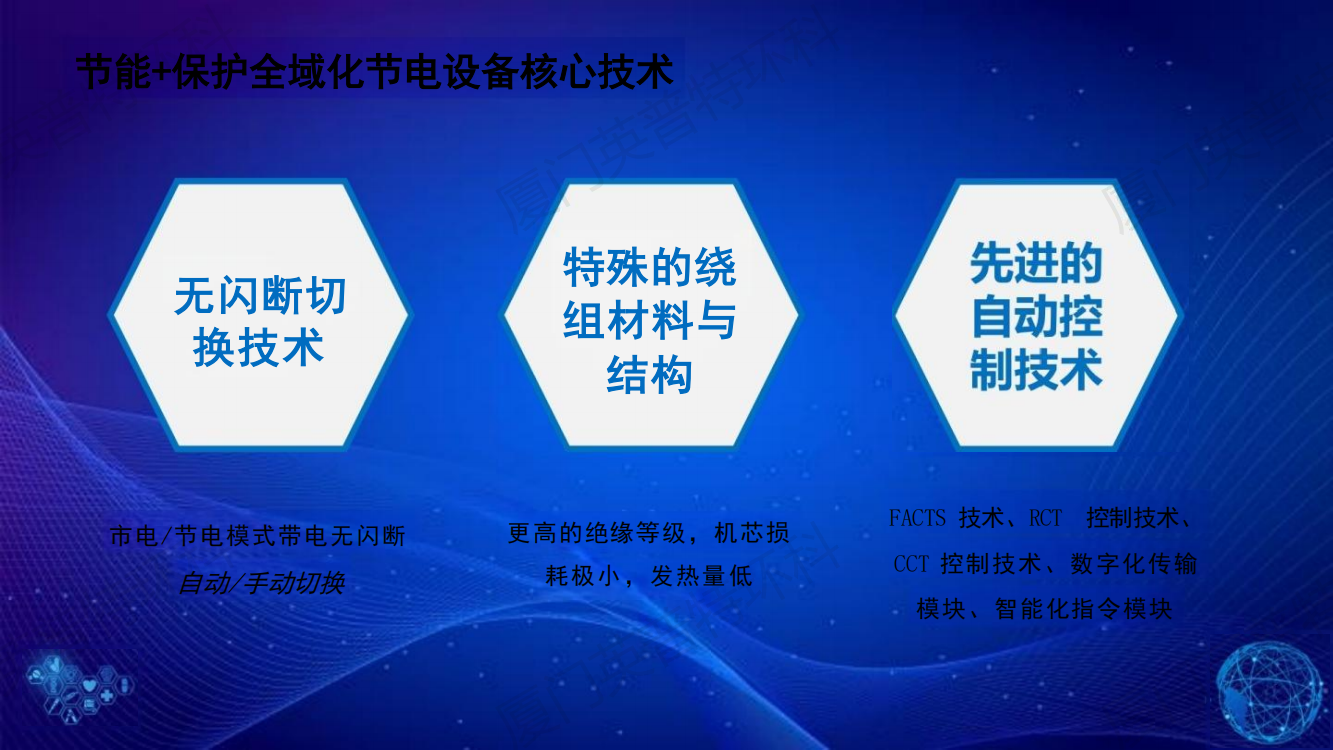 节能+保护全域化节电设备核心技术

厦门英普特环科

无闪断切换技术

特殊的绕组材料与结构

先进的自动控制技术

市电/节电模式带电无闪断
自动/手动切换

更高的绝缘等级，机芯损耗极小，发热量低

FACTS 技术、RCT 控制技术、CCT 控制技术、数字化传输模块、智能化指令模块